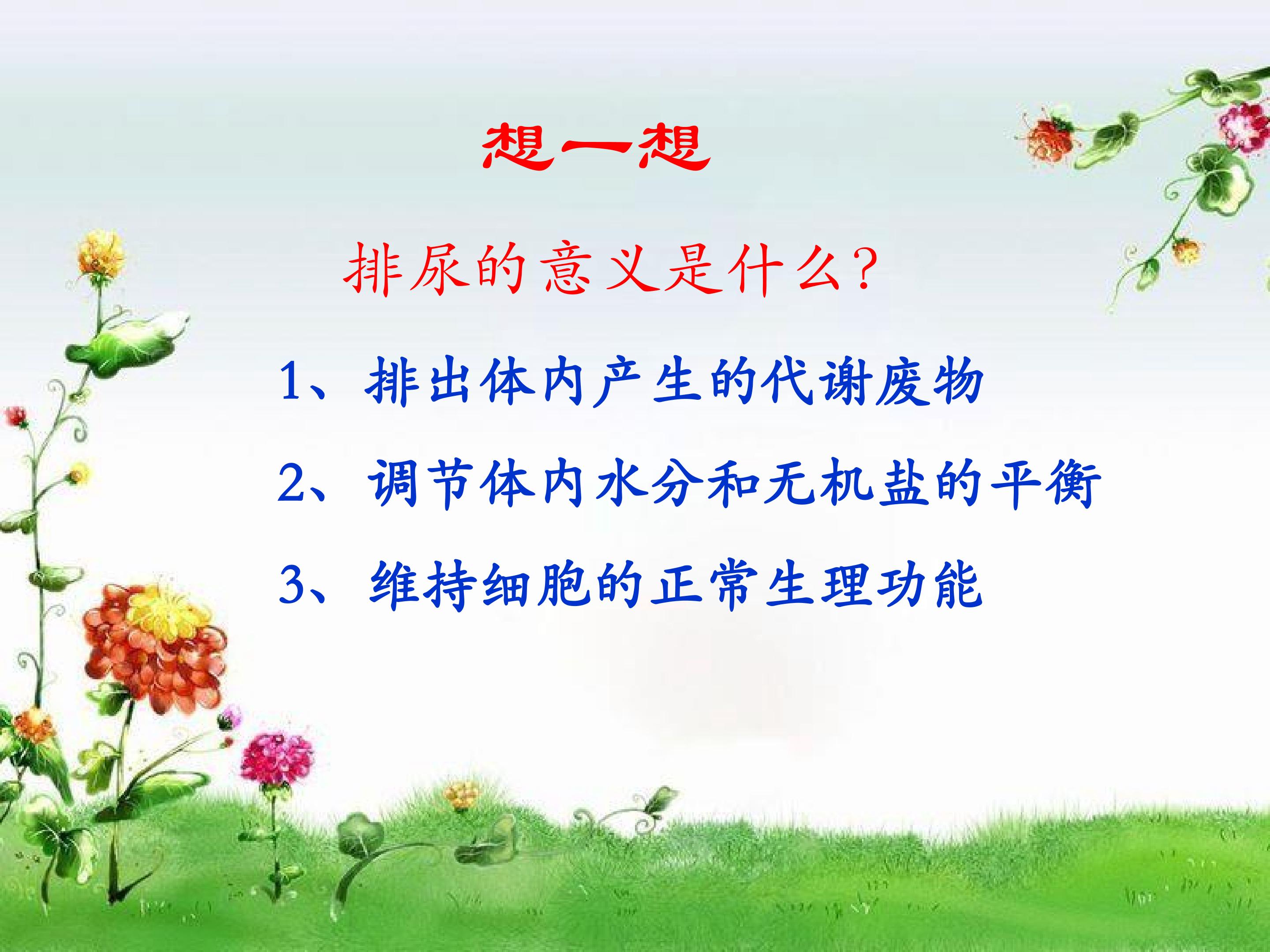 想一想

排尿的意义是什么？

1、排出体内产生的代谢废物

2、调节体内水分和无机盐的平衡

3、维持细胞的正常生理功能